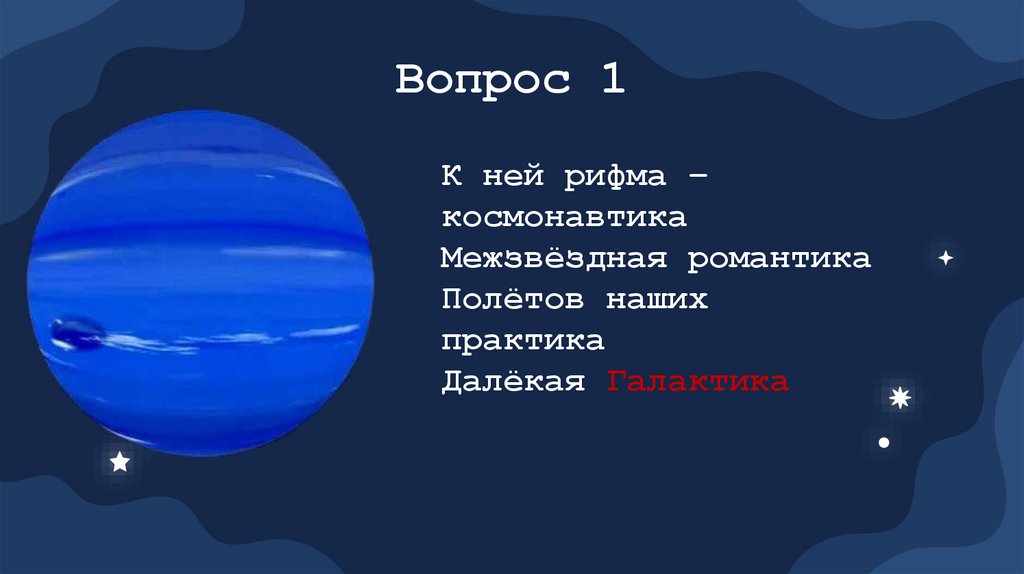 Вопрос 1

К ней рифма – космонавтика
Межзвёздная романтика
Полётов наших практика
Далёкая Галактика